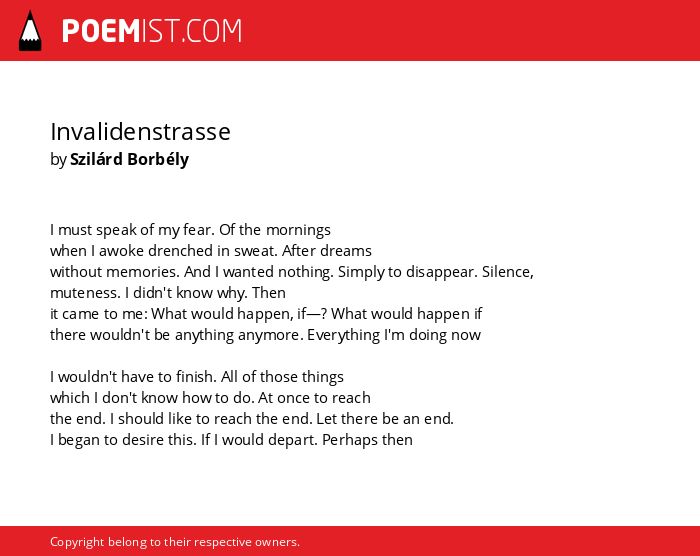 POEMIST.COM

Invalidenstrasse
by Szilárd Borbély

I must speak of my fear. Of the mornings
when I awoke drenched in sweat. After dreams
without memories. And I wanted nothing. Simply to disappear. Silence,
muteness. I didn't know why. Then
it came to me: What would happen, if—? What would happen if
there wouldn't be anything anymore. Everything I'm doing now

I wouldn't have to finish. All of those things
which I don't know how to do. At once to reach
the end. I should like to reach the end. Let there be an end.
I began to desire this. If I would depart. Perhaps then

Copyright belong to their respective owners.